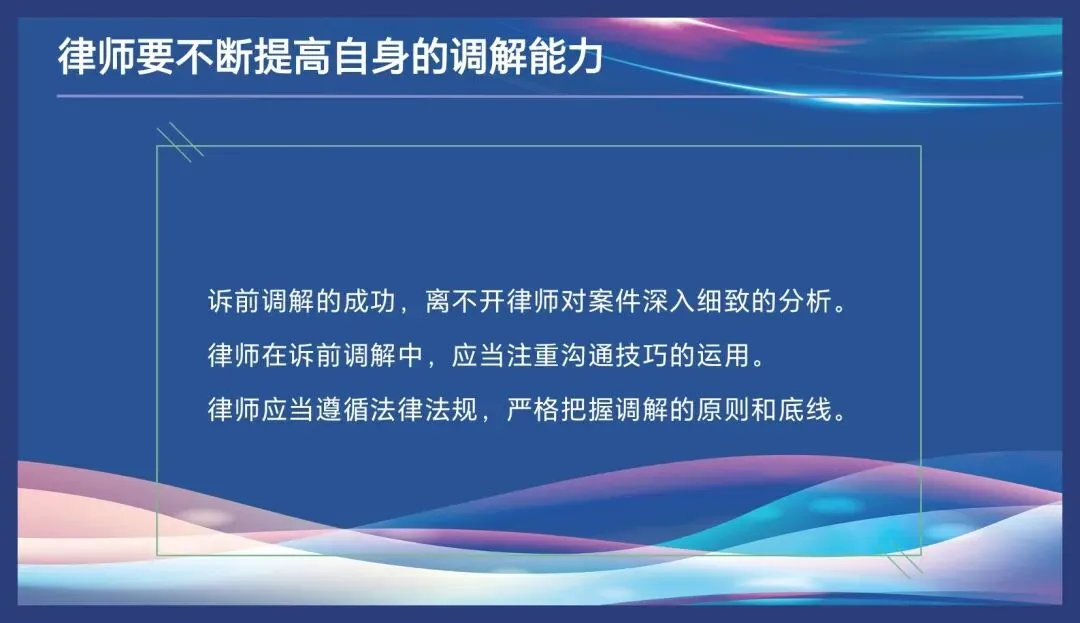 律师要不断提高自身的调解能力

诉前调解的成功，离不开律师对案件深入细致的分析。

律师在诉前调解中，应当注重沟通技巧的运用。

律师应当遵循法律法规，严格把握调解的原则和底线。